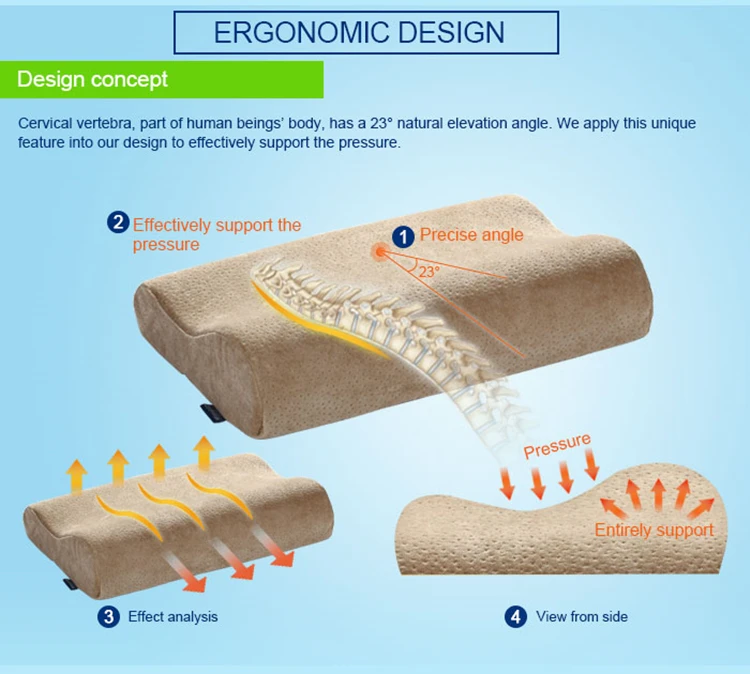 ERGONOMIC DESIGN

Design concept

Cervical vertebra, part of human beings' body, has a 23° natural elevation angle. We apply this unique feature into our design to effectively support the pressure.

2 Effectively support the pressure

1 Precise angle

23°

Pressure

Entirely support

3 Effect analysis

4 View from side